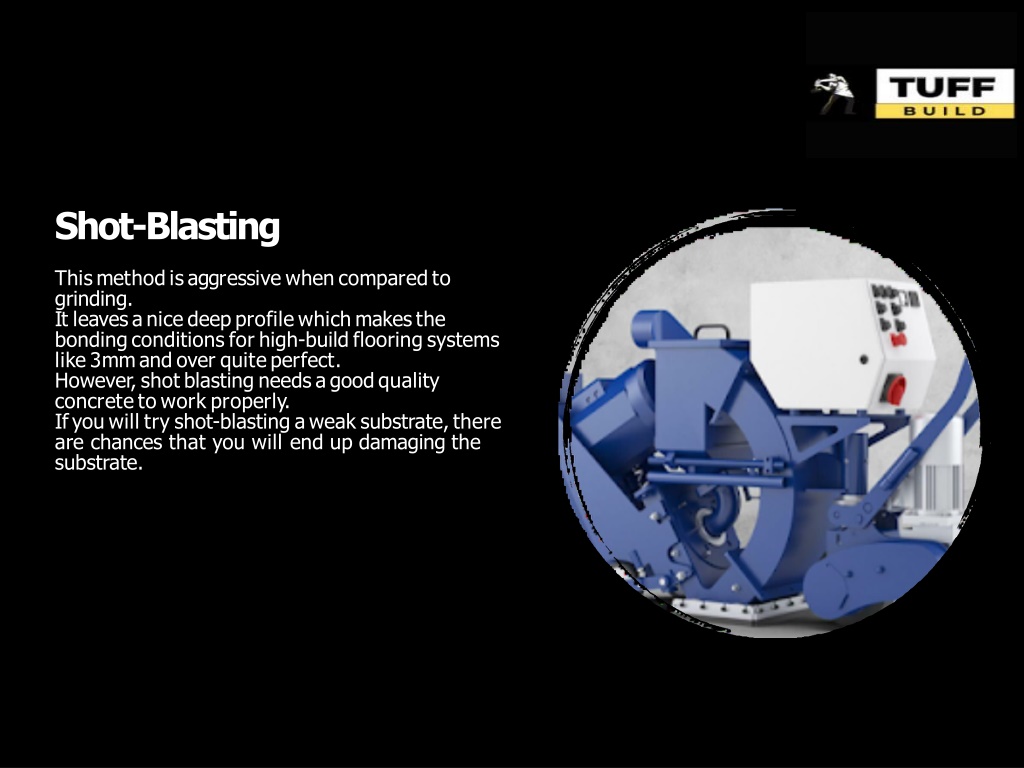 TUFF
BUILD

Shot-Blasting

This method is aggressive when compared to grinding.
It leaves a nice deep profile which makes the bonding conditions for high-build flooring systems like 3mm and over quite perfect.
However, shot blasting needs a good quality concrete to work properly.
If you will try shot-blasting a weak substrate, there are chances that you will end up damaging the substrate.